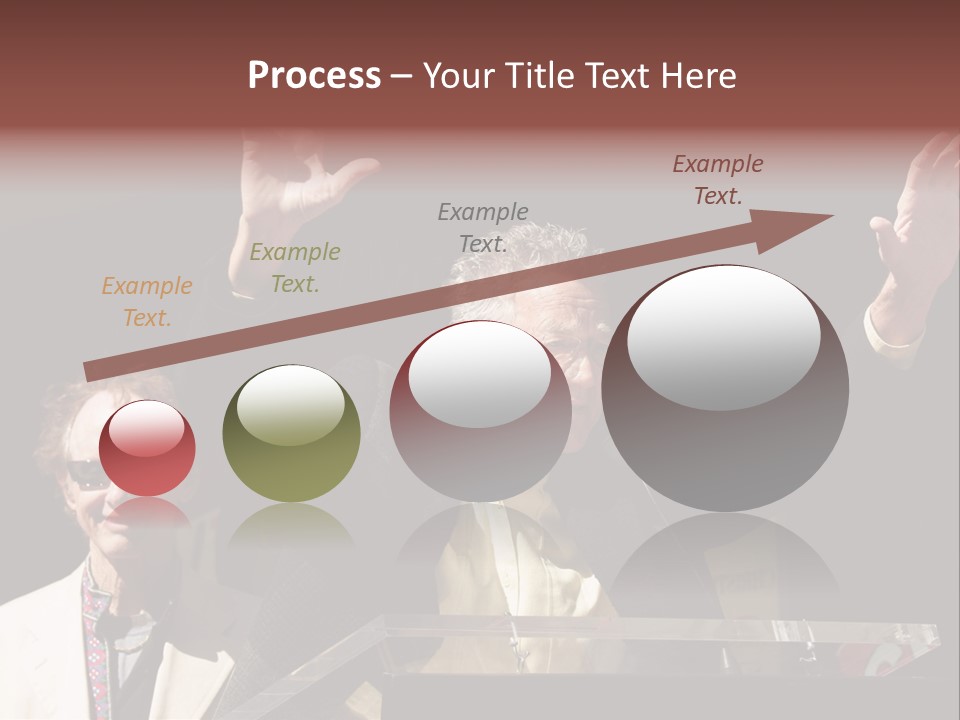 Process – Your Title Text Here

Example Text.

Example Text.

Example Text.

Example Text.